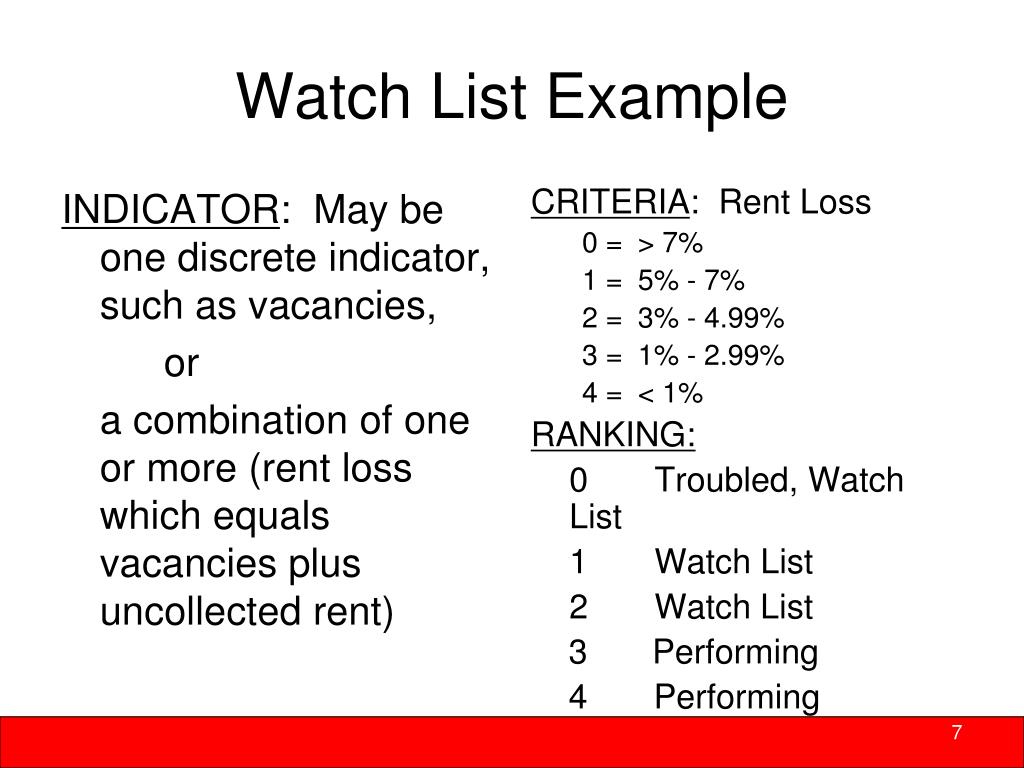 Watch List Example

INDICATOR: May be one discrete indicator, such as vacancies,

or

a combination of one or more (rent loss which equals vacancies plus uncollected rent)

CRITERIA: Rent Loss

0 = > 7%

1 = 5% - 7%

2 = 3% - 4.99%

3 = 1% - 2.99%

4 = < 1%

RANKING:

0 Troubled, Watch List

1 Watch List

2 Watch List

3 Performing

4 Performing

7